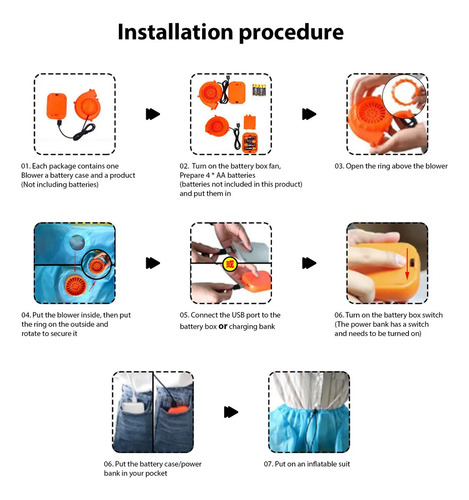 Installation procedure

01. Each package contains one Blower a battery case and a product (Not including batteries)

02. Turn on the battery box fan, Prepare 4 * AA batteries (batteries not included in this product) and put them in

03. Open the ring above the blower

04. Put the blower inside, then put the ring on the outside and rotate to secure it

或

05. Connect the USB port to the battery box or charging bank

06. Turn on the battery box switch (The power bank has a switch and needs to be turned on)

06. Put the battery case/power bank in your pocket

07. Put on an inflatable suit